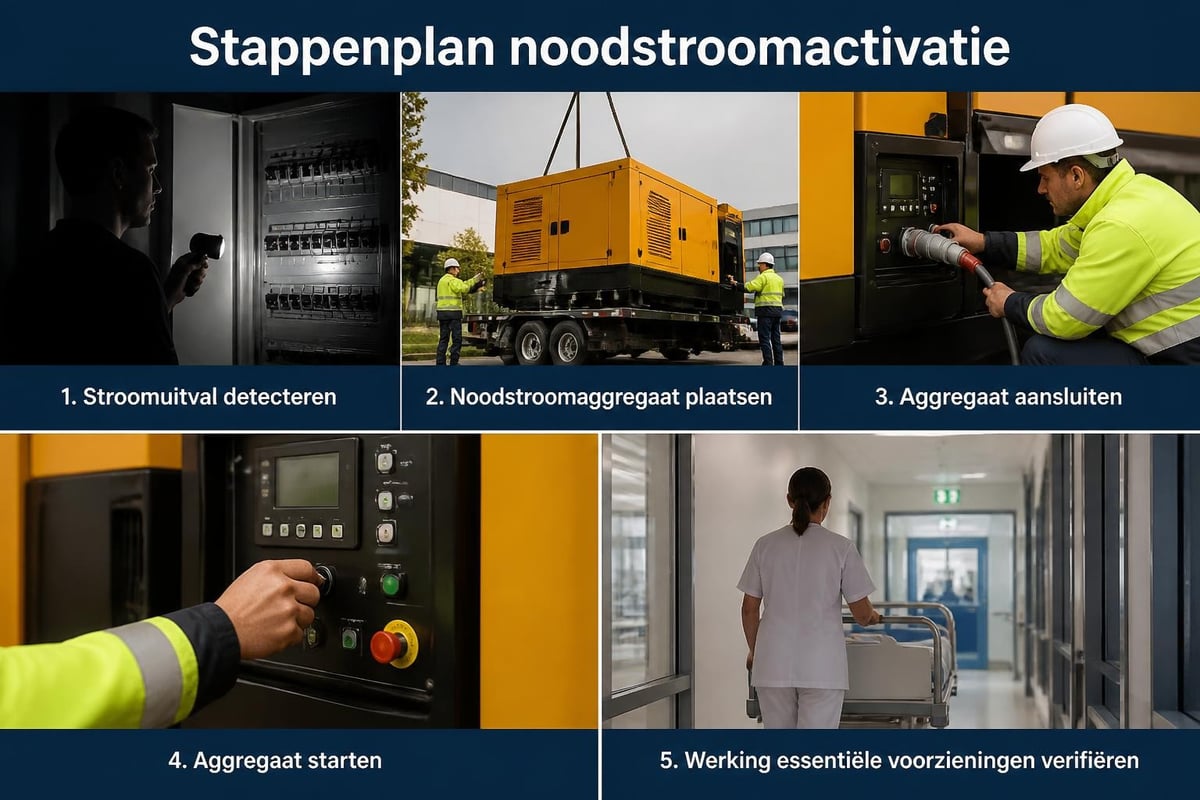 Stappenplan noodstroomactivatie

1. Stroomuitval detecteren

2. Noodstroomaggregaat plaatsen

3. Aggregaat aansluiten

4. Aggregaat starten

5. Werking essentiële voorzieningen verifiëren